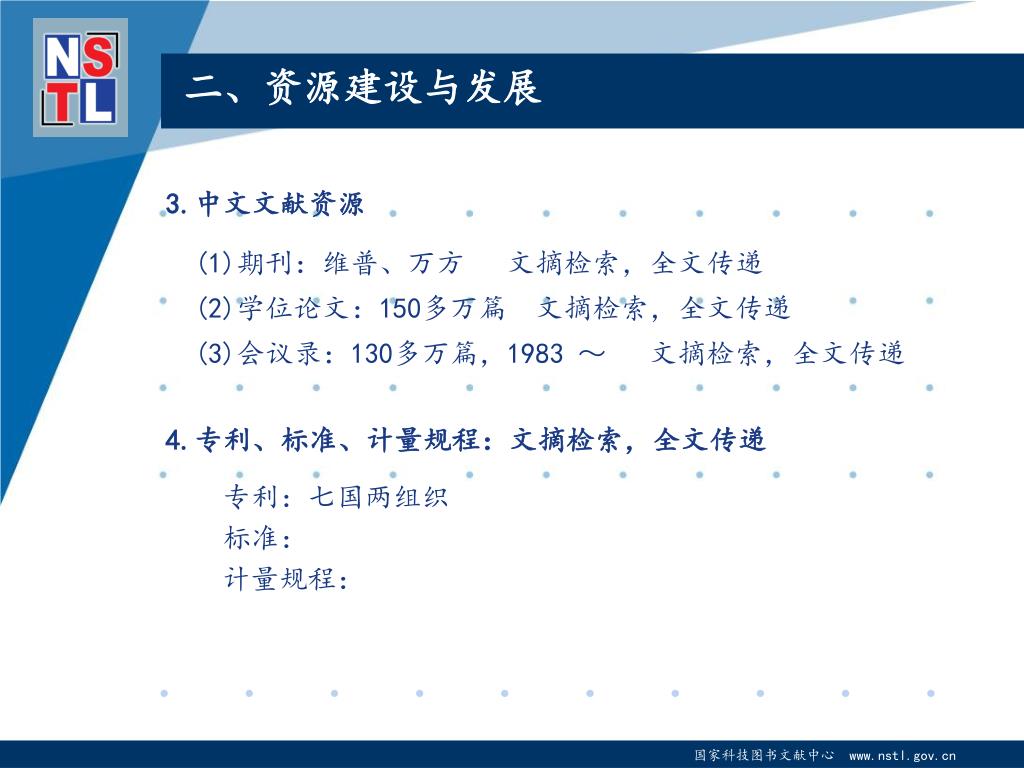 NSTL

二、资源建设与发展

3.中文文献资源

(1)期刊：维普、万方　文摘检索，全文传递
(2)学位论文：150多万篇　文摘检索，全文传递
(3)会议录：130多万篇，1983 ～　文摘检索，全文传递

4.专利、标准、计量规程：文摘检索，全文传递

专利：七国两组织
标准：
计量规程：

国家科技图书文献中心　www.nstl.gov.cn